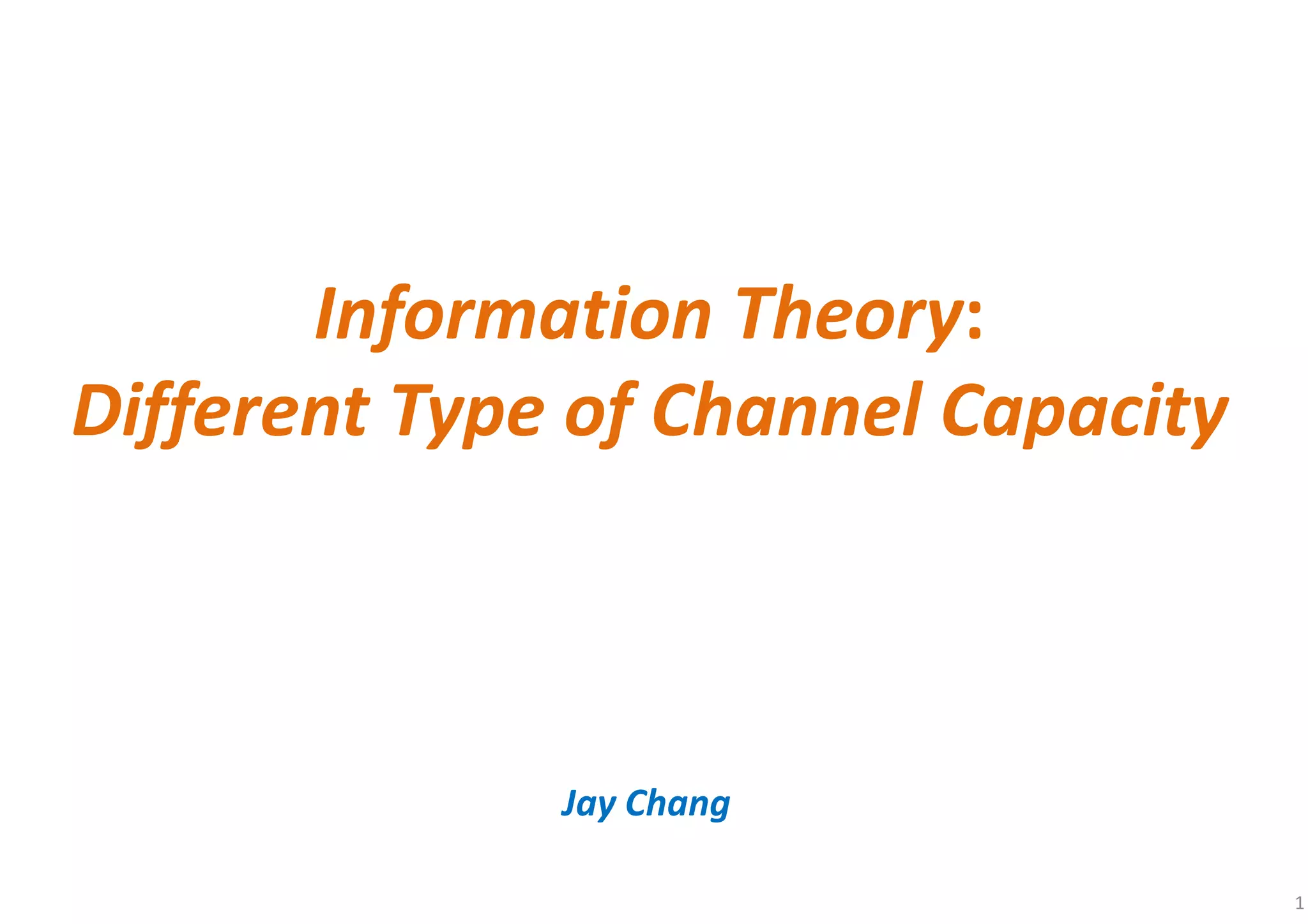 Information Theory:
Different Type of Channel Capacity

Jay Chang

1